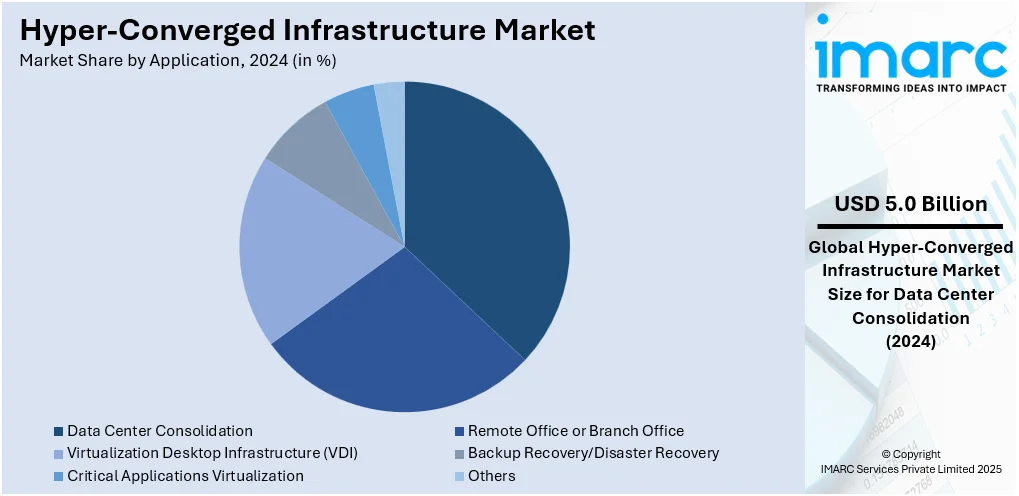 Hyper-Converged Infrastructure Market
Market Share by Application, 2024 (in %)

Data Center Consolidation
Remote Office or Branch Office
Virtualization Desktop Infrastructure (VDI)
Backup Recovery/Disaster Recovery
Critical Applications Virtualization
Others

imarc
TRANSFORMING IDEAS INTO IMPACT

USD 5.0 Billion

Global Hyper-Converged Infrastructure Market Size for Data Center Consolidation (2024)

© Copyright
IMARC Services Private Limited 2025